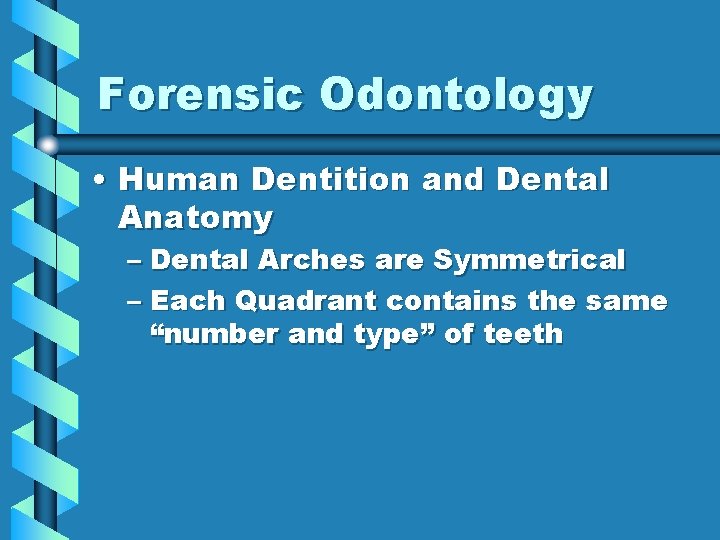 Forensic Odontology

• Human Dentition and Dental Anatomy
– Dental Arches are Symmetrical
– Each Quadrant contains the same “number and type” of teeth